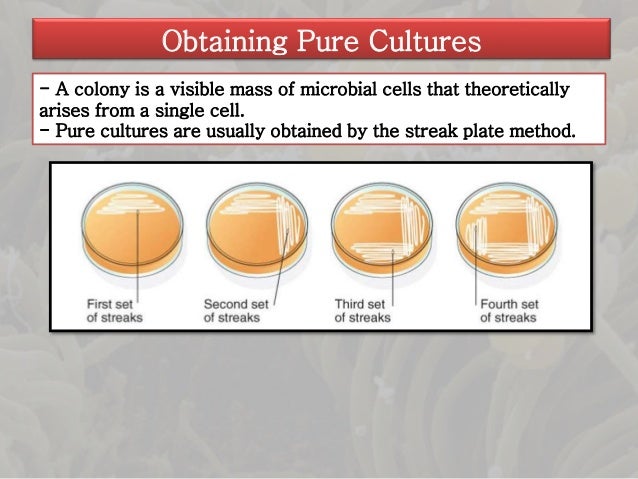 Obtaining Pure Cultures

- A colony is a visible mass of microbial cells that theoretically arises from a single cell.
- Pure cultures are usually obtained by the streak plate method.

First set of streaks

Second set of streaks

Third set of streaks

Fourth set of streaks